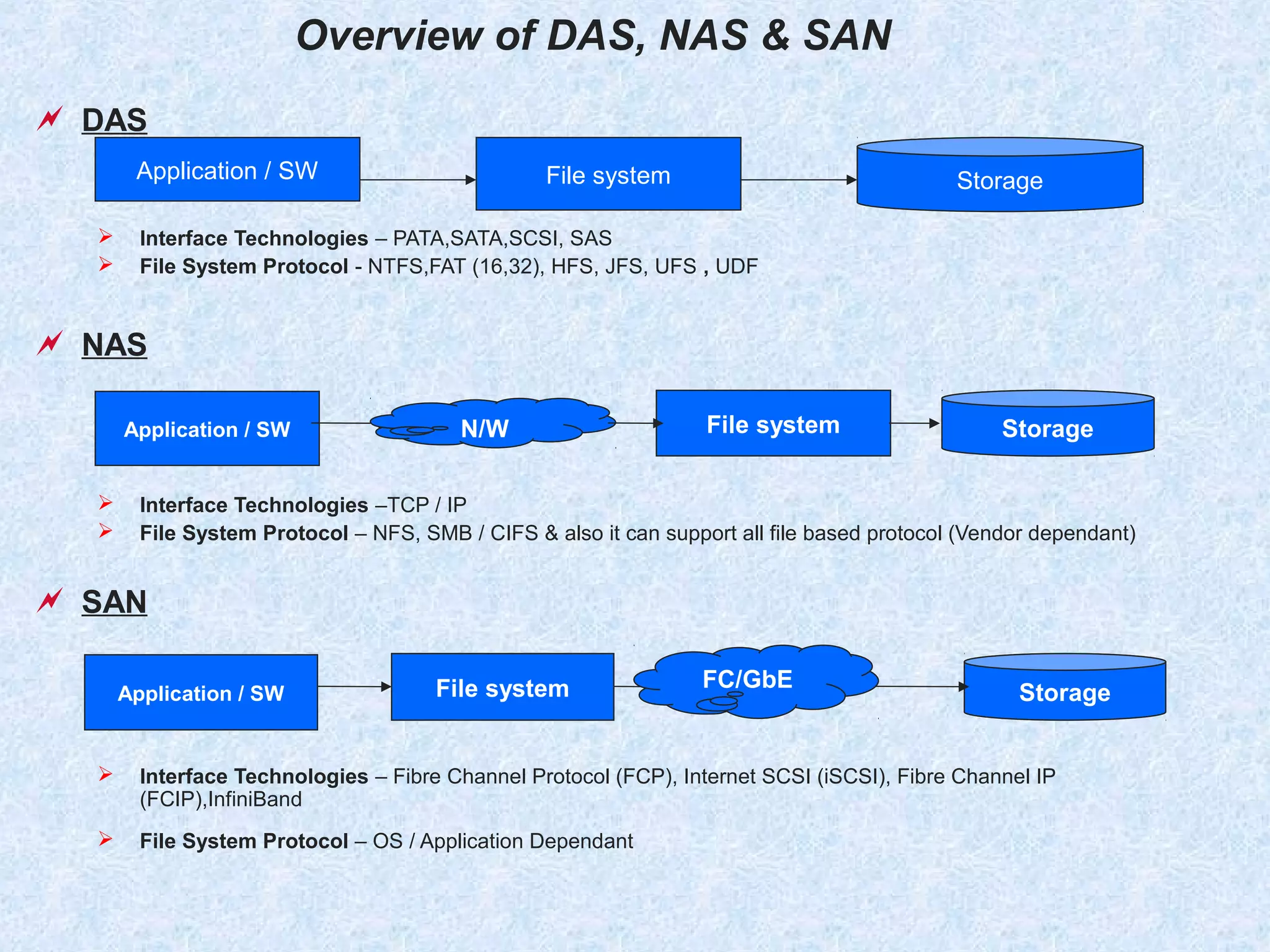 Overview of DAS, NAS & SAN

DAS

Application / SW

File system

Storage

Interface Technologies – PATA,SATA,SCSI, SAS

File System Protocol - NTFS,FAT (16,32), HFS, JFS, UFS , UDF

NAS

Application / SW

N/W

File system

Storage

Interface Technologies –TCP / IP

File System Protocol – NFS, SMB / CIFS & also it can support all file based protocol (Vendor dependant)

SAN

Application / SW

File system

FC/GbE

Storage

Interface Technologies – Fibre Channel Protocol (FCP), Internet SCSI (iSCSI), Fibre Channel IP (FCIP),InfiniBand

File System Protocol – OS / Application Dependant